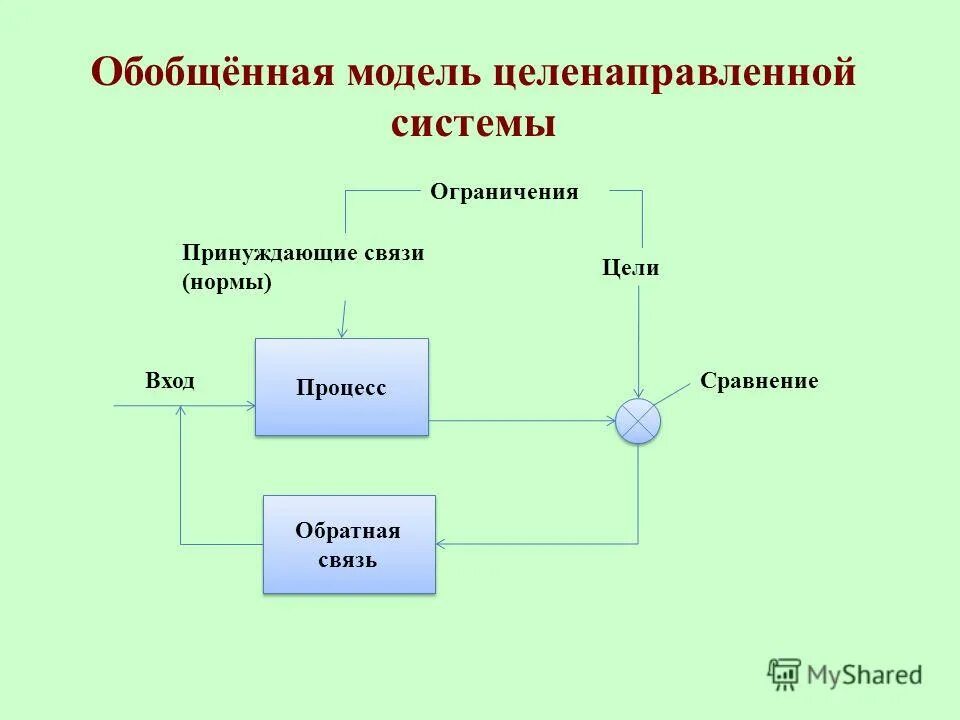 Обобщённая модель целенаправленной системы

Ограничения

Принуждающие связи (нормы)

Цели

Вход

Процесс

Сравнение

Обратная связь

MyShared